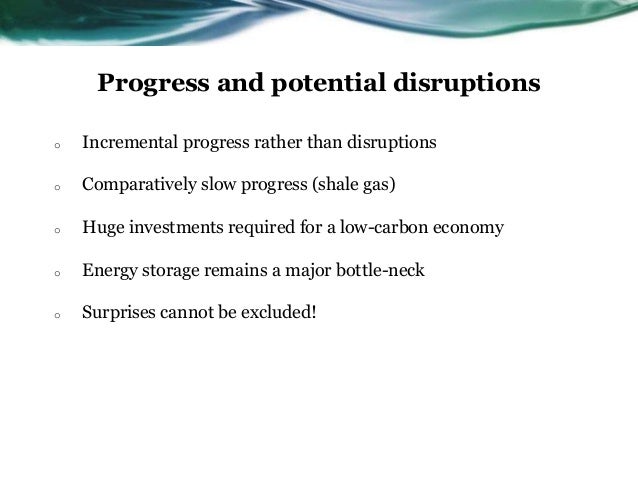 Progress and potential disruptions

o Incremental progress rather than disruptions

o Comparatively slow progress (shale gas)

o Huge investments required for a low-carbon economy

o Energy storage remains a major bottle-neck

o Surprises cannot be excluded!